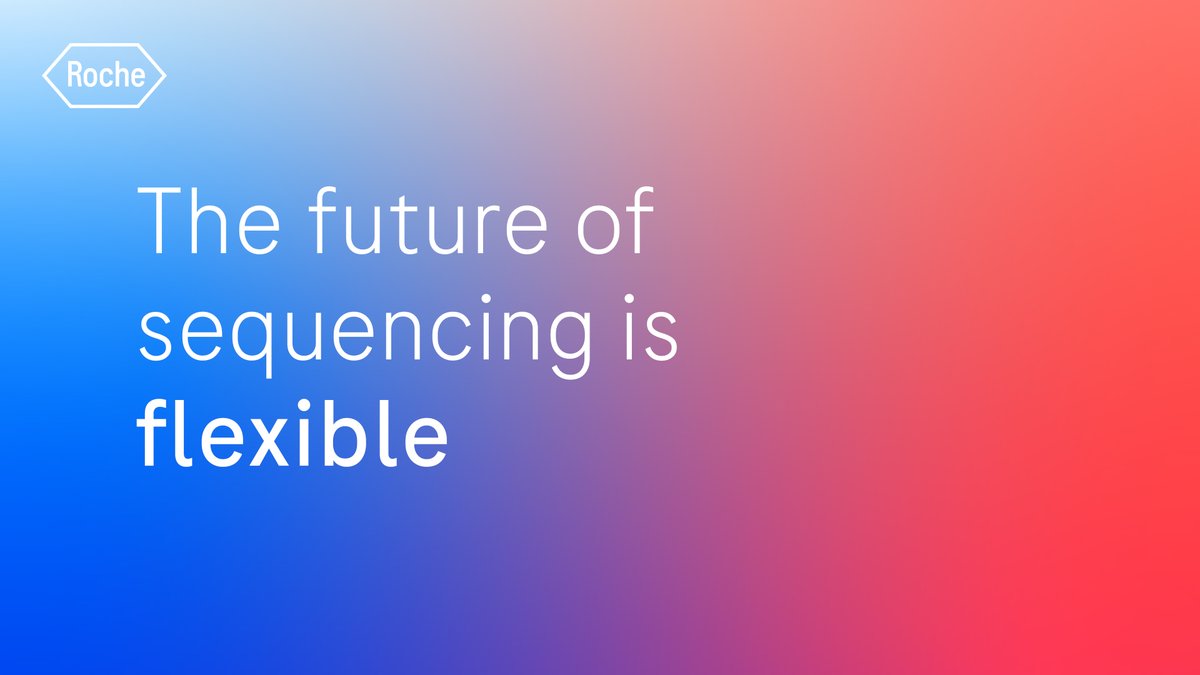 Roche

The future of sequencing is flexible